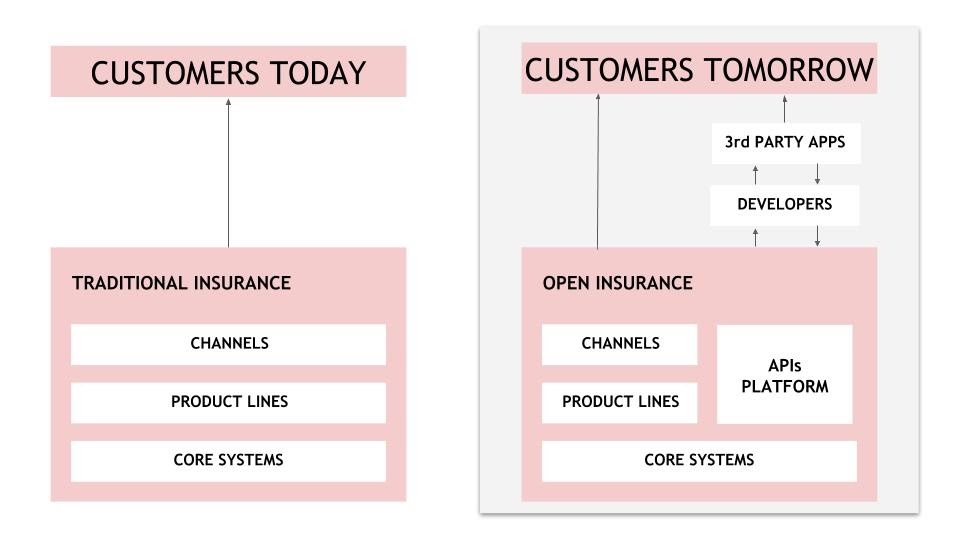 CUSTOMERS TODAY

TRADITIONAL INSURANCE

CHANNELS

PRODUCT LINES

CORE SYSTEMS

CUSTOMERS TOMORROW

3rd PARTY APPS

DEVELOPERS

OPEN INSURANCE

CHANNELS

PRODUCT LINES

APIs PLATFORM

CORE SYSTEMS